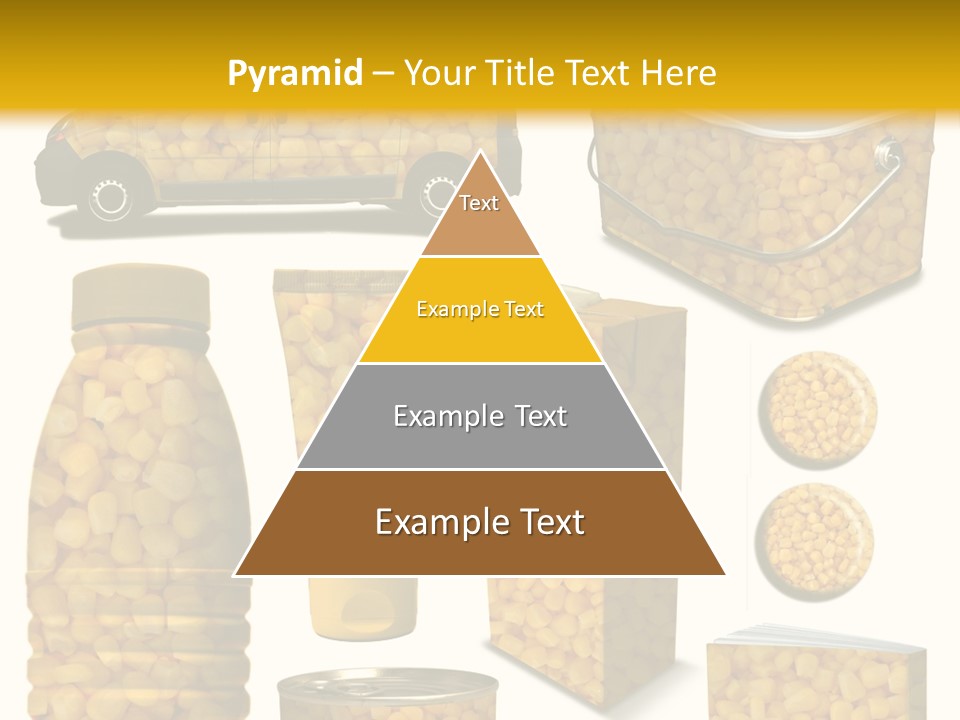 Pyramid – Your Title Text Here

Text

Example Text

Example Text

Example Text